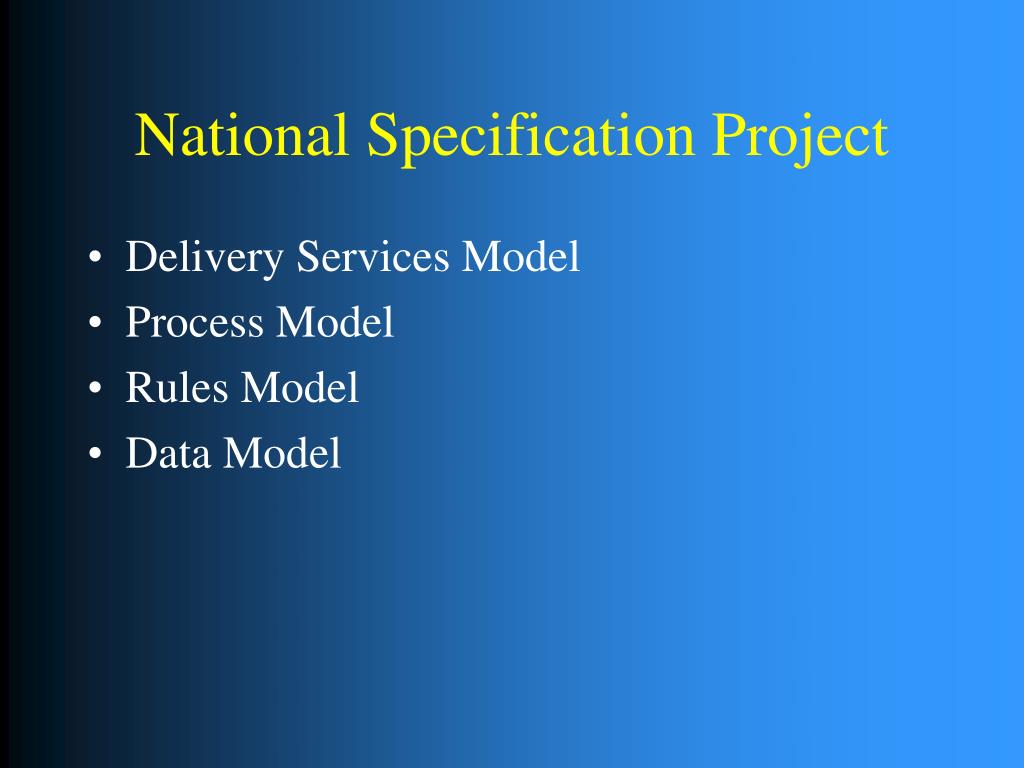 National Specification Project

• Delivery Services Model
• Process Model
• Rules Model
• Data Model